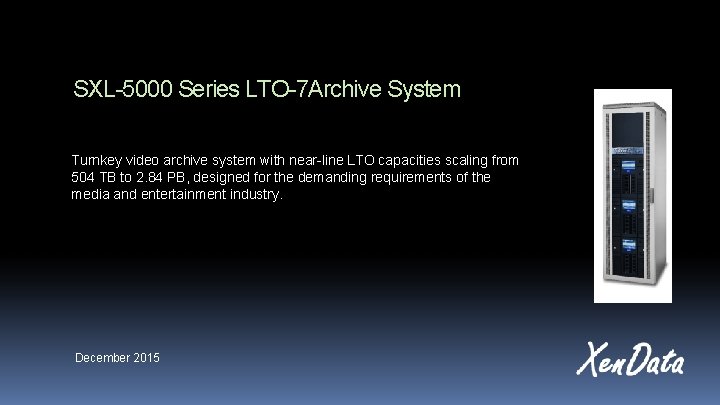 SXL-5000 Series LTO-7Archive System

Turnkey video archive system with near-line LTO capacities scaling from 504 TB to 2.84 PB, designed for the demanding requirements of the media and entertainment industry.

December 2015

XenData